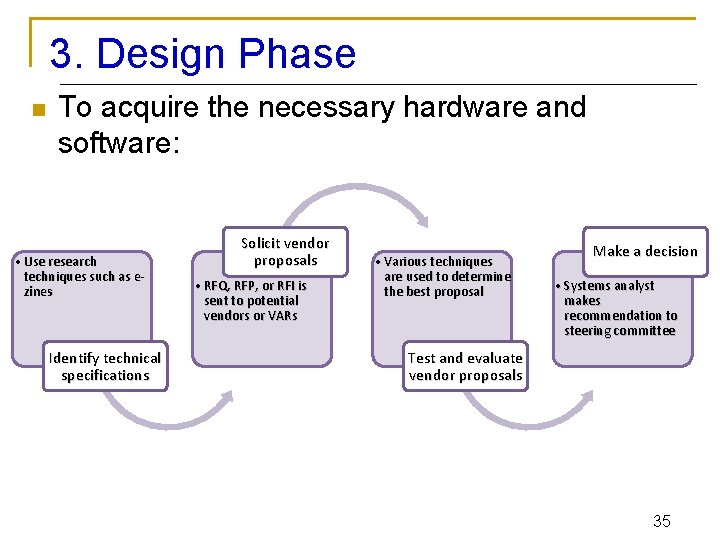 3. Design Phase

To acquire the necessary hardware and software:

• Use research techniques such as e-zines

Identify technical specifications

Solicit vendor proposals

• RFQ, RFP, or RFI is sent to potential vendors or VARs

• Various techniques are used to determine the best proposal

Test and evaluate vendor proposals

Make a decision

• Systems analyst makes recommendation to steering committee

35